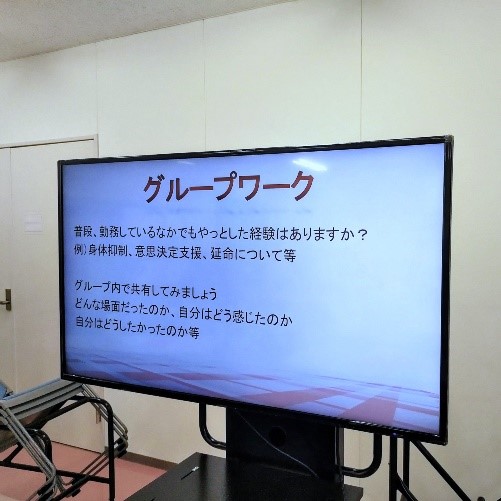 グループワーク

普段、勤務しているなかでもやっとした経験はありますか？
例）身体抑制、意思決定支援、延命について等

グループ内で共有してみましょう
どんな場面だったのか、自分はどう感じたのか
自分はどうしたかったのか等